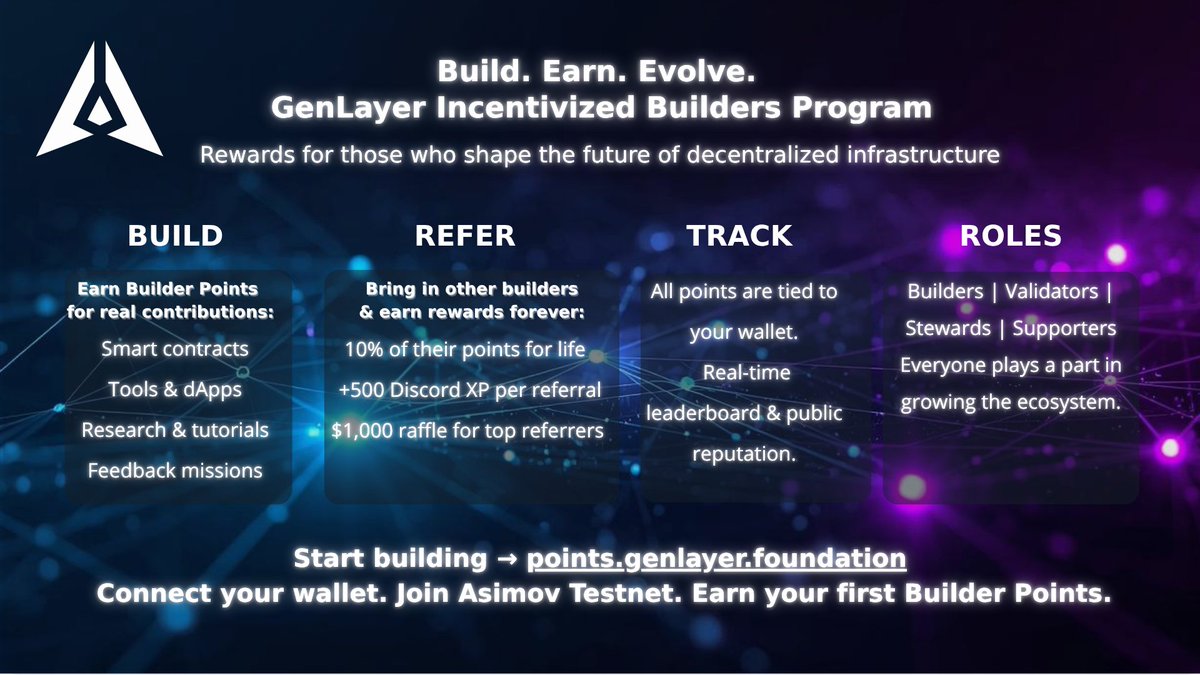 Build. Earn. Evolve.
GenLayer Incentivized Builders Program

Rewards for those who shape the future of decentralized infrastructure

BUILD

Earn Builder Points for real contributions:

Smart contracts

Tools & dApps

Research & tutorials

Feedback missions

REFER

Bring in other builders & earn rewards forever:

10% of their points for life

+500 Discord XP per referral

$1,000 raffle for top referrers

TRACK

All points are tied to your wallet.

Real-time leaderboard & public reputation.

ROLES

Builders | Validators | Stewards | Supporters

Everyone plays a part in growing the ecosystem.

Start building → points.genlayer.foundation
Connect your wallet. Join Asimov Testnet. Earn your first Builder Points.